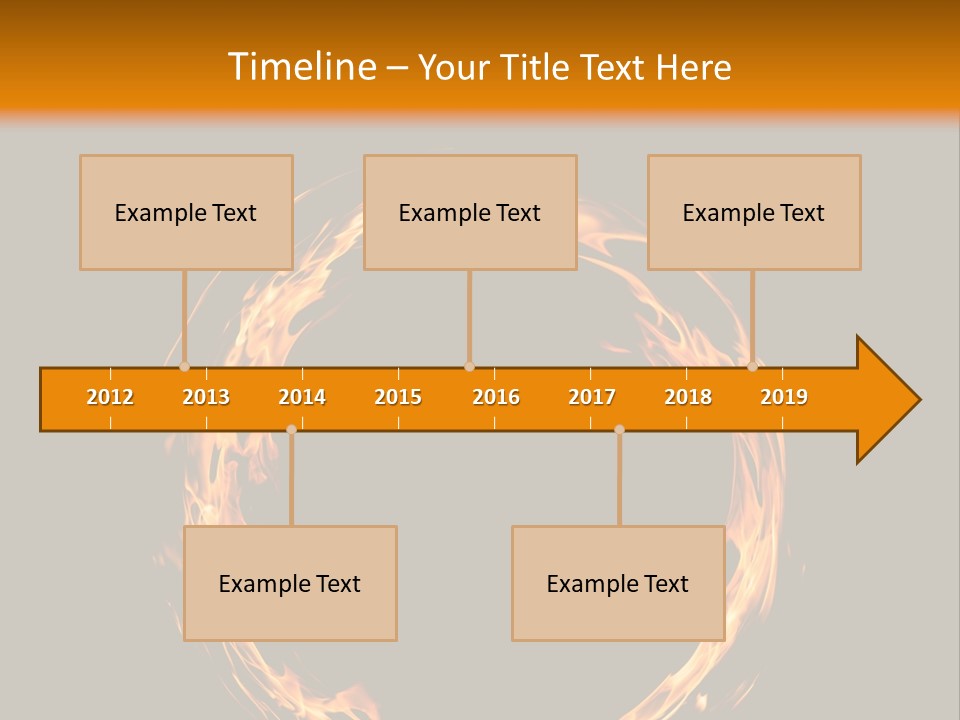 Timeline – Your Title Text Here

Example Text

Example Text

Example Text

2012 2013 2014 2015 2016 2017 2018 2019

Example Text

Example Text